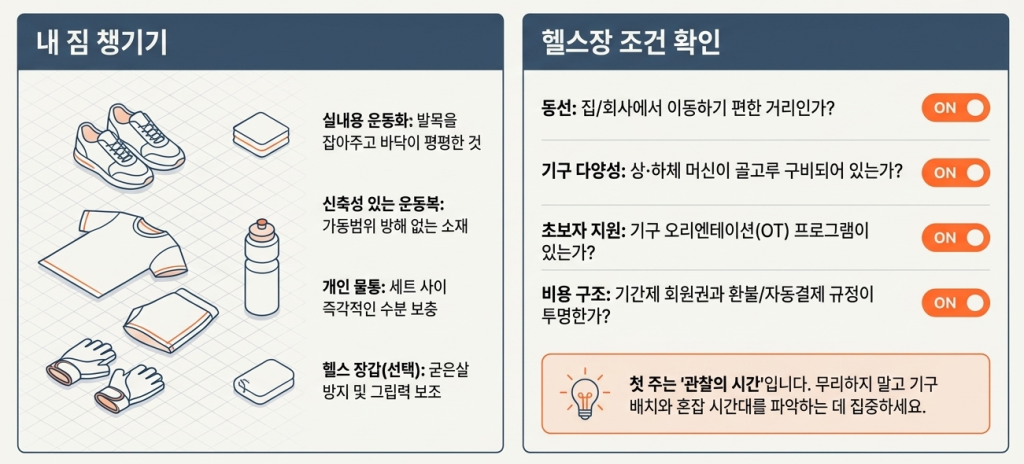 내 짐 챙기기

실내용 운동화: 발목을 잡아주고 바닥이 평평한 것

신축성 있는 운동복: 가동범위 방해 없는 소재

개인 물통: 세트 사이 즉각적인 수분 보충

헬스 장갑(선택): 굳은살 방지 및 그립력 보조

헬스장 조건 확인

동선: 집/회사에서 이동하기 편한 거리인가?

ON

기구 다양성: 상·하체 머신이 골고루 구비되어 있는가?

ON

초보자 지원: 기구 오리엔테이션(OT) 프로그램이 있는가?

ON

비용 구조: 기간제 회원권과 환불/자동결제 규정이 투명한가?

ON

첫 주는 '관찰의 시간'입니다. 무리하지 말고 기구 배치와 혼잡 시간대를 파악하는 데 집중하세요.